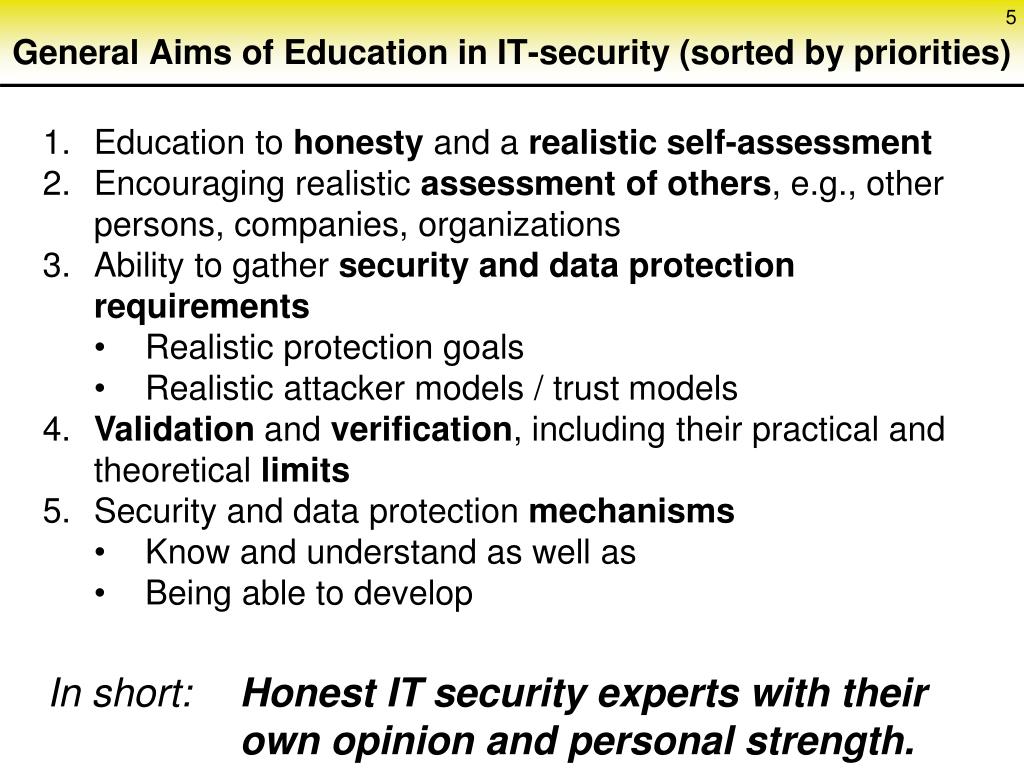 5

General Aims of Education in IT-security (sorted by priorities)

1. Education to honesty and a realistic self-assessment
2. Encouraging realistic assessment of others, e.g., other persons, companies, organizations
3. Ability to gather security and data protection requirements
• Realistic protection goals
• Realistic attacker models / trust models
4. Validation and verification, including their practical and theoretical limits
5. Security and data protection mechanisms
• Know and understand as well as
• Being able to develop

In short: Honest IT security experts with their own opinion and personal strength.